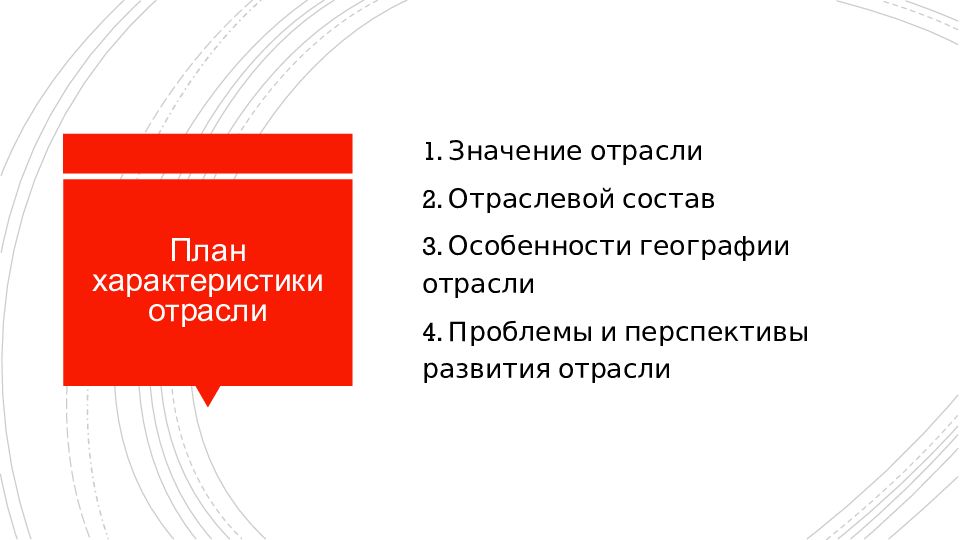 План характеристики отрасли

1. Значение отрасли
2. Отраслевой состав
3. Особенности географии отрасли
4. Проблемы и перспективы развития отрасли